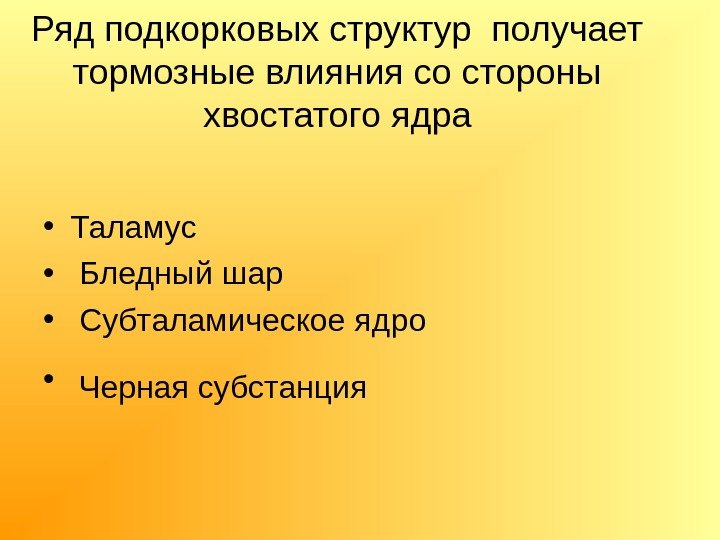 Ряд подкорковых структур получает тормозные влияния со стороны хвостатого ядра

• Таламус
• Бледный шар
• Субталамическое ядро
• Черная субстанция